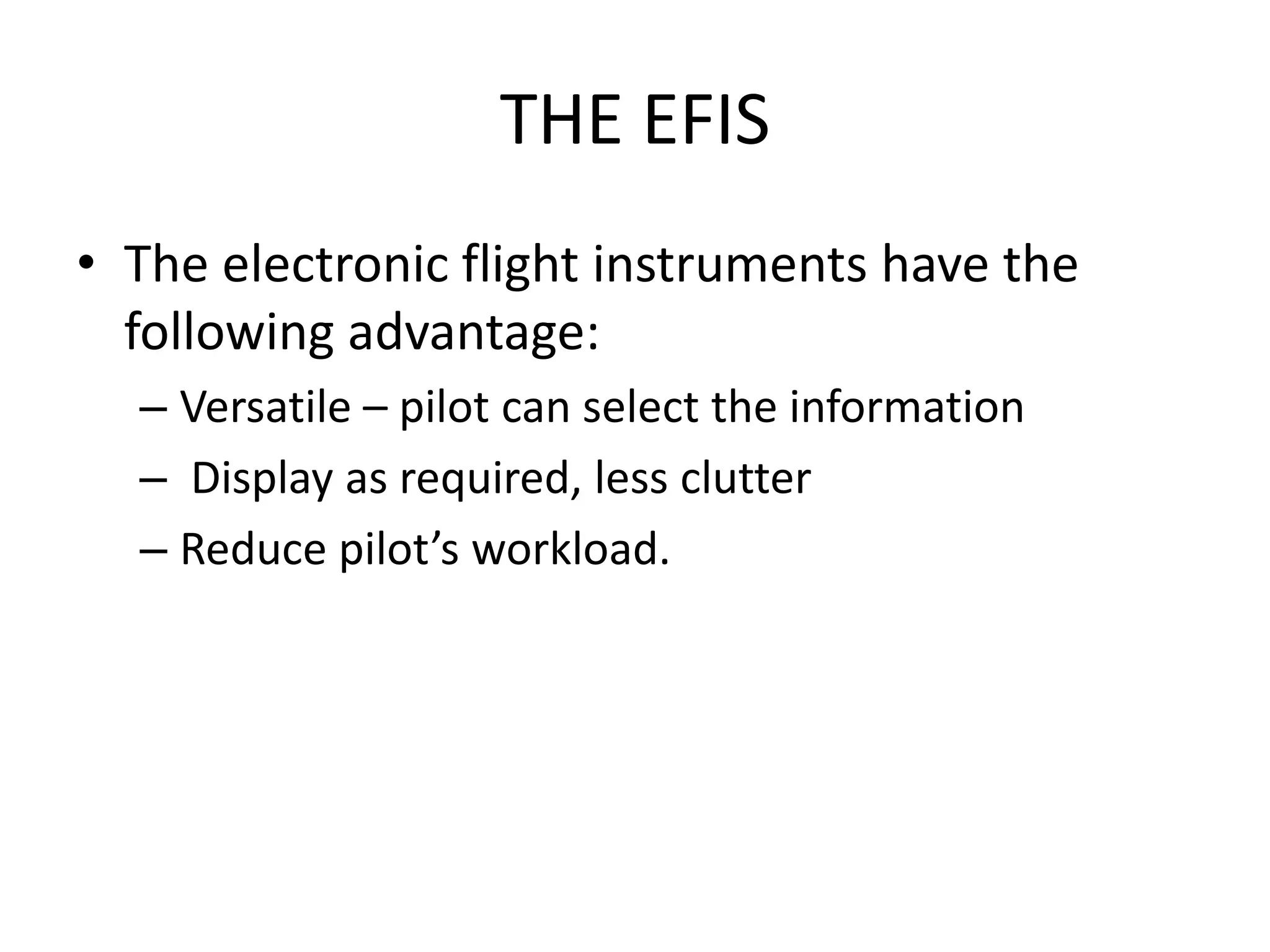 THE EFIS

• The electronic flight instruments have the following advantage:

– Versatile – pilot can select the information

– Display as required, less clutter

– Reduce pilot’s workload.